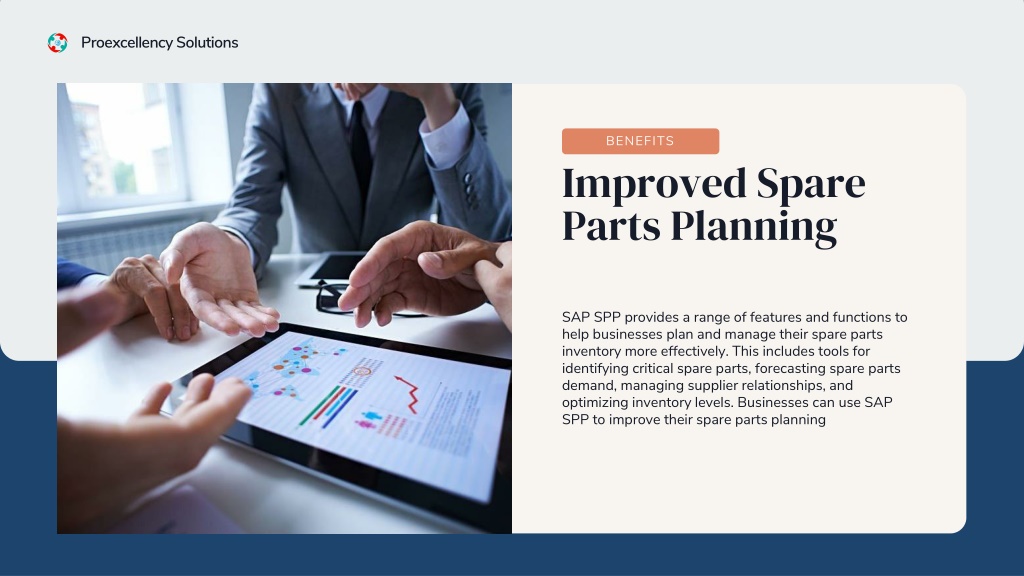 Proexcellency Solutions

BENEFITS

Improved Spare Parts Planning

SAP SPP provides a range of features and functions to help businesses plan and manage their spare parts inventory more effectively. This includes tools for identifying critical spare parts, forecasting spare parts demand, managing supplier relationships, and optimizing inventory levels. Businesses can use SAP SPP to improve their spare parts planning